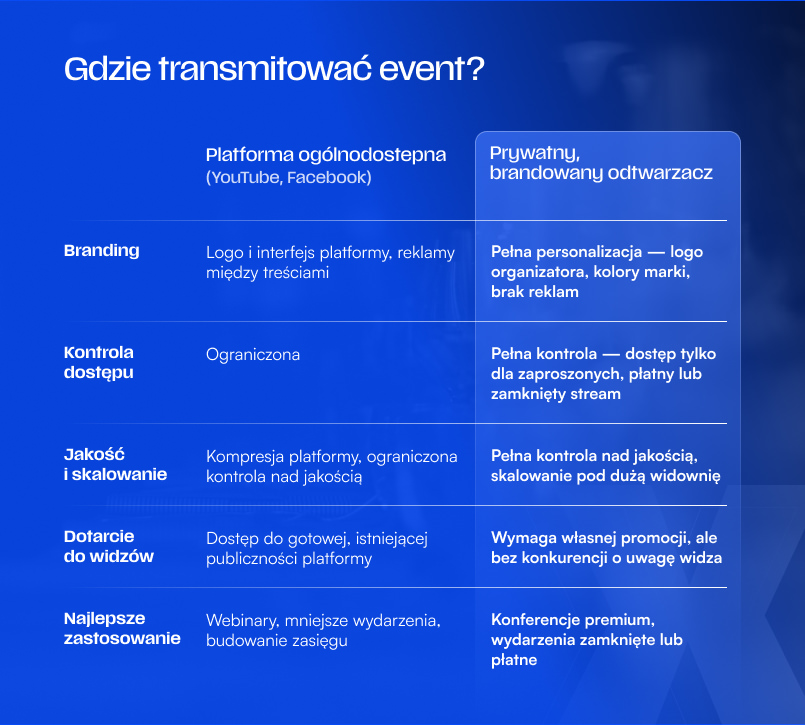 Gdzie transmitować event?

| | Platforma ogólnodostepna (YouTube, Facebook) | Prywatny, brandowany odtwarzacz |
|---|---|---|
| Branding | Logo i interfejs platformy, reklamy między treściami | Pełna personalizacja — logo organizatora, kolory marki, brak reklam |
| Kontrola dostępu | Ograniczona | Pełna kontrola — dostęp tylko dla zaproszonych, płatny lub zamknięty stream |
| Jakość i skalowanie | Kompresja platformy, ograniczona kontrola nad jakością | Pełna kontrola nad jakością, skalowanie pod dużą widownię |
| Dotarcie do widzów | Dostęp do gotowej, istniejącej publiczności platformy | Wymaga własnej promocji, ale bez konkurencji o uwagę widza |
| Najlepsze zastosowanie | Webinary, mniejsze wydarzenia, budowanie zasięgu | Konferencje premium, wydarzenia zamknięte lub płatne |